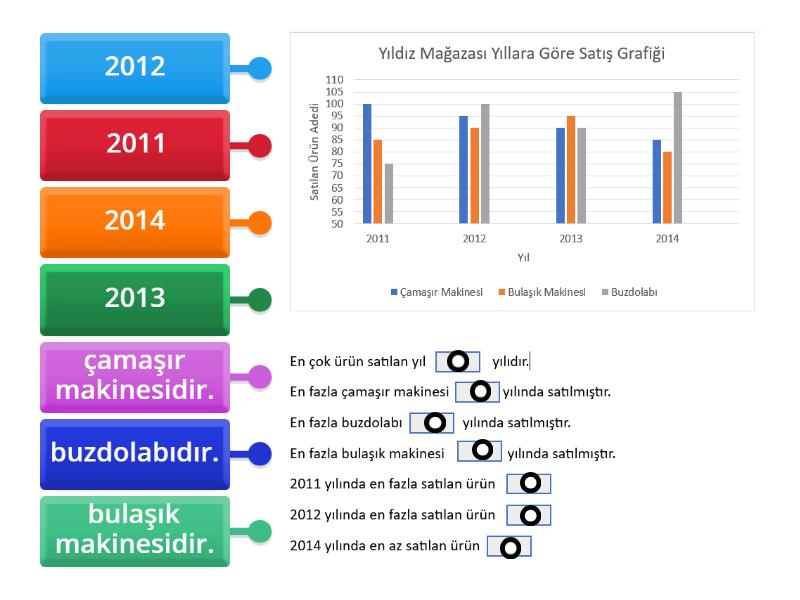 2012

2011

2014

2013

çamaşır makinesidir.

buzdolabıdır.

bulaşık makinesidir.

Yıldız Mağazası Yıllara Göre Satış Grafiği

Satılan Ürün Adedi

110
105
100
95
90
85
80
75
70
65
60
55
50

2011 2012 2013 2014

Yıl

Çamaşır Makinesi Bulaşık Makinesi Buzdolabı

En çok ürün satılan yıl yılıdır.

En fazla çamaşır makinesi yılında satılmıştır.

En fazla buzdolabı yılında satılmıştır.

En fazla bulaşık makinesi yılında satılmıştır.

2011 yılında en fazla satılan ürün

2012 yılında en fazla satılan ürün

2014 yılında en az satılan ürün